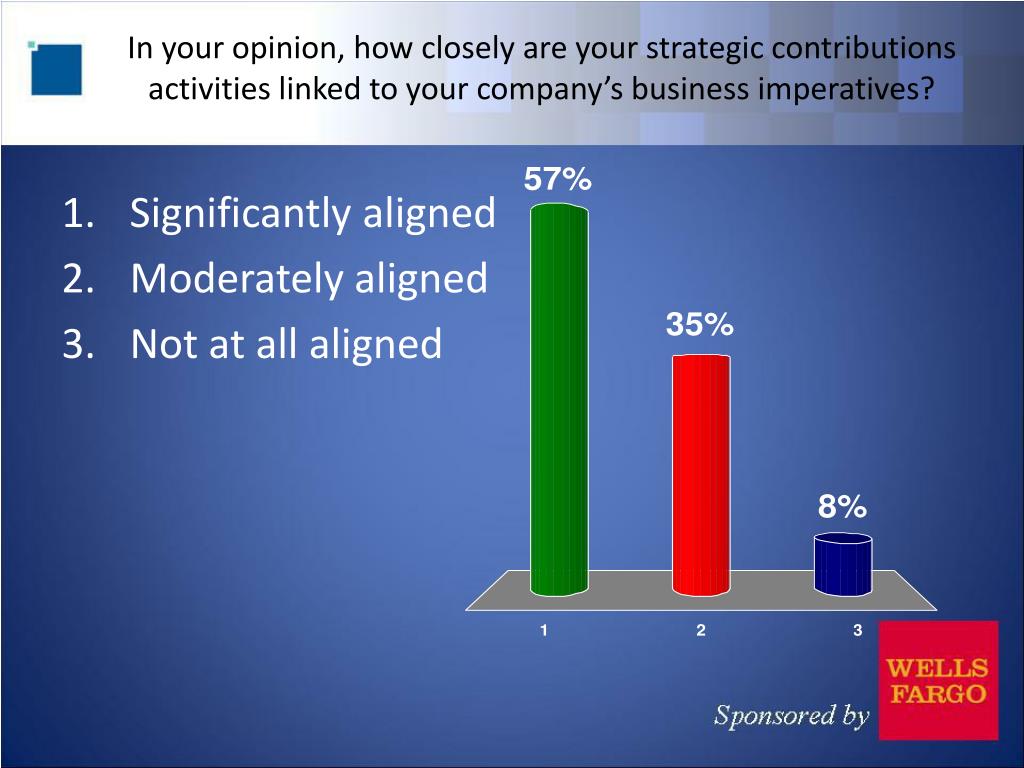 In your opinion, how closely are your strategic contributions activities linked to your company's business imperatives?

1. Significantly aligned
2. Moderately aligned
3. Not at all aligned

57%
35%
8%
1
2
3

Sponsored by
WELLS FARGO